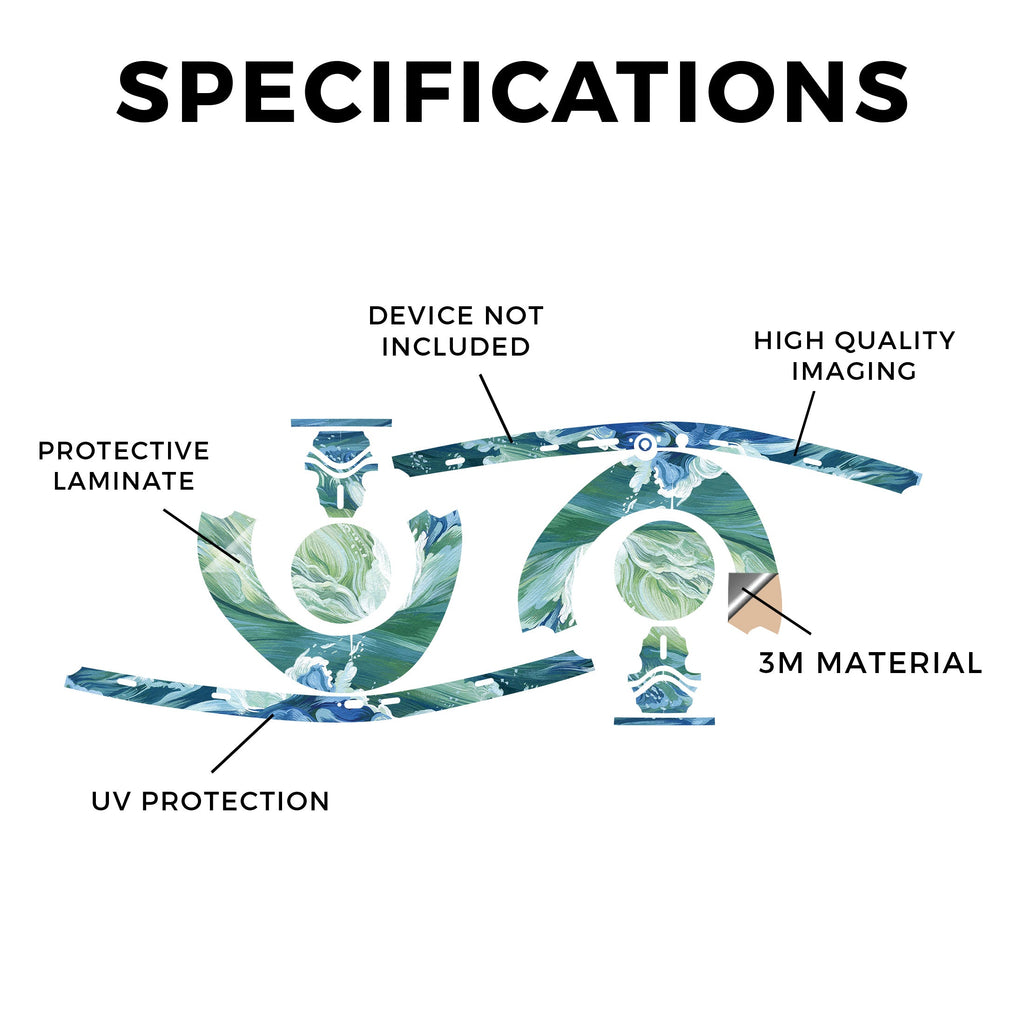 SPECIFICATIONS

DEVICE NOT INCLUDED

HIGH QUALITY IMAGING

PROTECTIVE LAMINATE

3M MATERIAL

UV PROTECTION